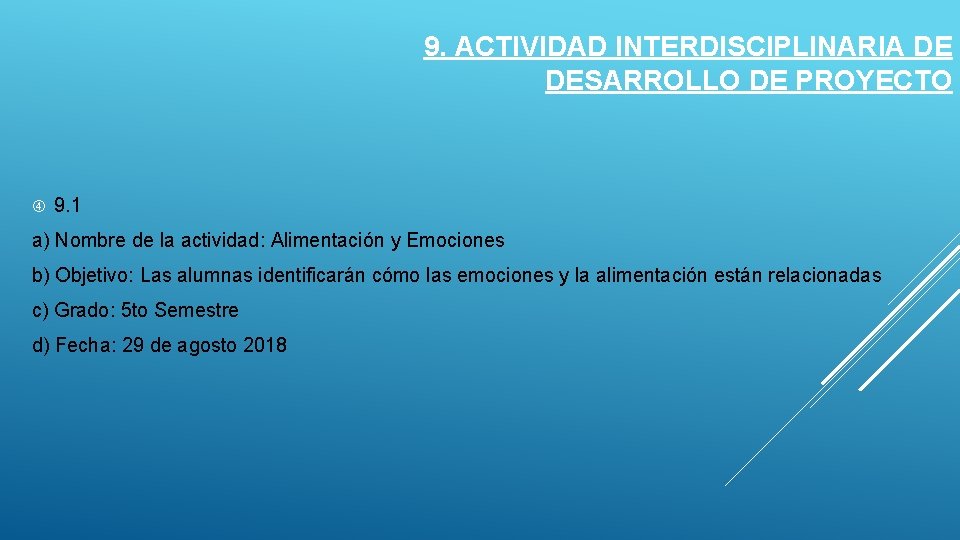 9. ACTIVIDAD INTERDISCIPLINARIA DE DESARROLLO DE PROYECTO

9.1

a) Nombre de la actividad: Alimentación y Emociones

b) Objetivo: Las alumnas identificarán cómo las emociones y la alimentación están relacionadas

c) Grado: 5to Semestre

d) Fecha: 29 de agosto 2018